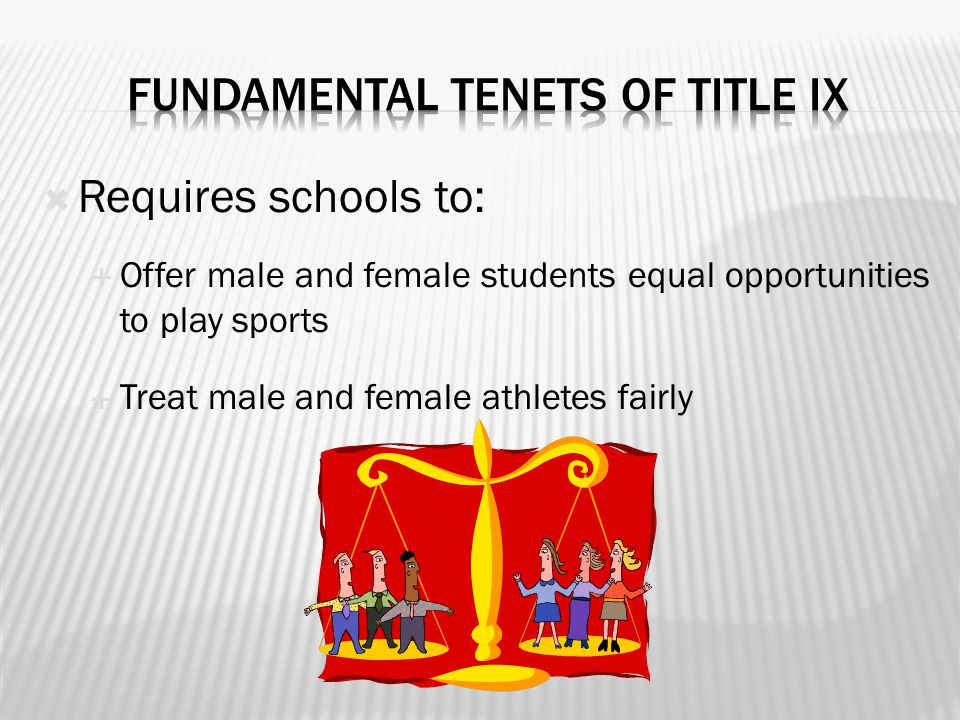 FUNDAMENTAL TENETS OF TITLE IX

Requires schools to:

Offer male and female students equal opportunities to play sports

Treat male and female athletes fairly